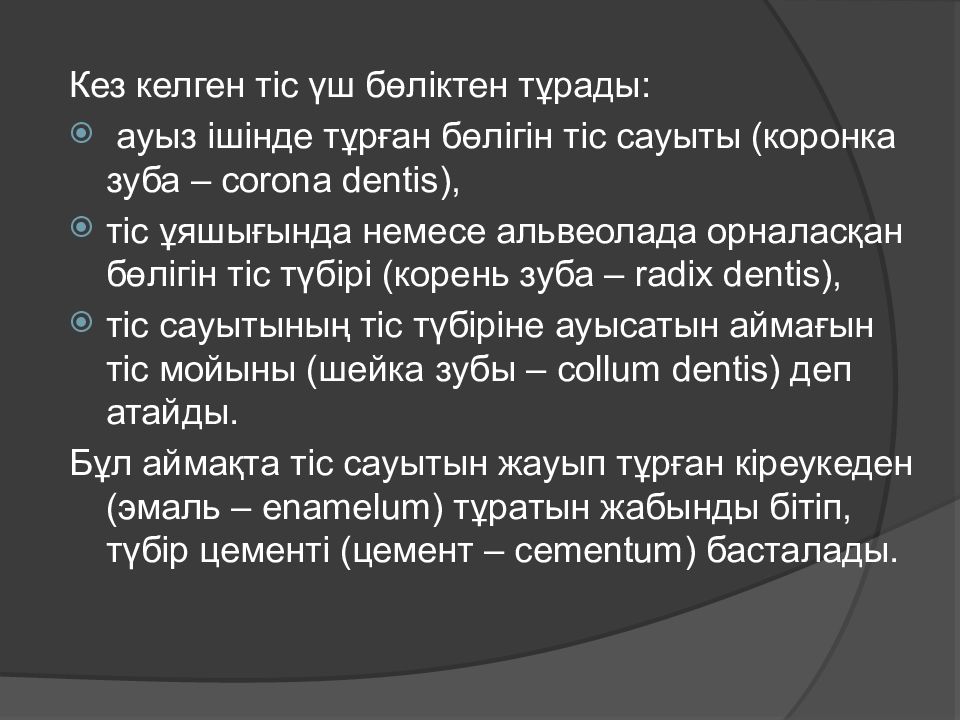 Кез келген тіс үш бөліктен тұрады:

ауыз ішінде тұрған бөлігін тіс сауыты (коронка зуба – corona dentis),

тіс ұяшығында немесе альвеолада орналасқан бөлігін тіс түбірі (корень зуба – radix dentis),

тіс сауытының тіс түбіріне ауысатын аймағын тіс мойыны (шейка зубы – collum dentis) деп атайды.

Бұл аймақта тіс сауытын жауып тұрған кіреукеден (эмаль – enamelum) тұратын жабынды бітіп, түбір цементі (цемент – cementum) басталады.